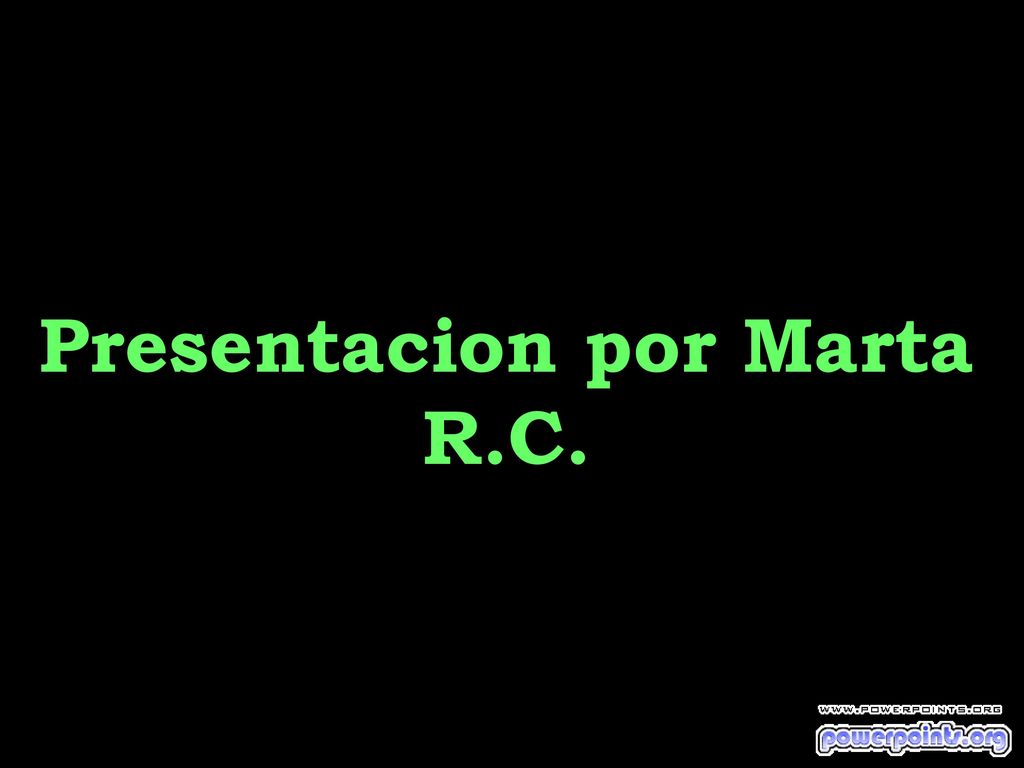 Presentacion por Marta R.C.

WWW.POWERPOINTS.ORG
powerpoints.org